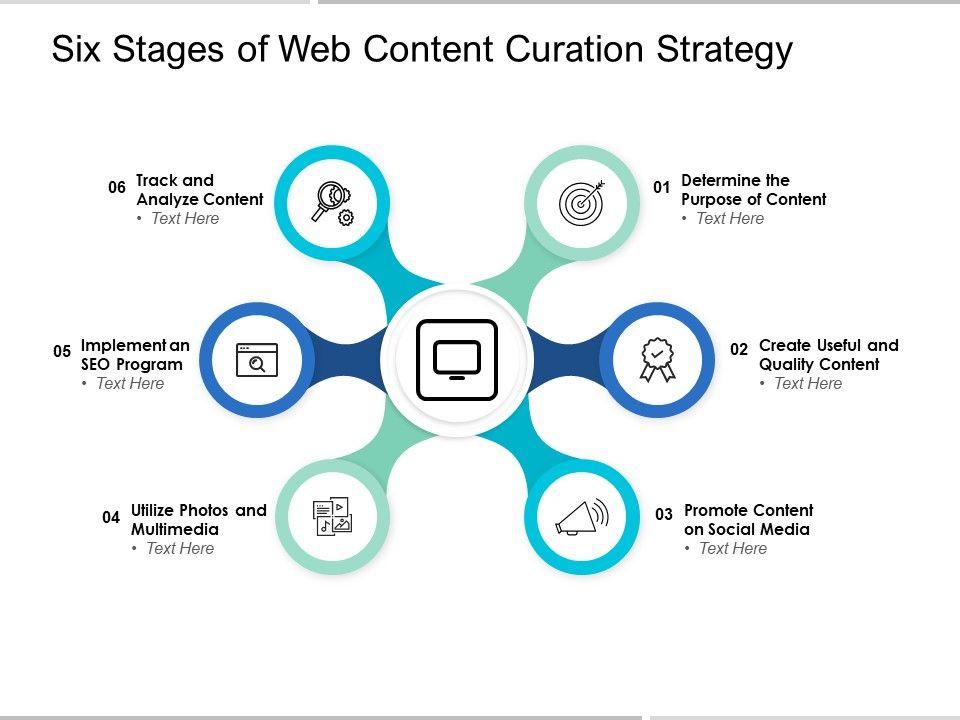 Six Stages of Web Content Curation Strategy

01 Determine the Purpose of Content
• Text Here

02 Create Useful and Quality Content
• Text Here

03 Promote Content on Social Media
• Text Here

04 Utilize Photos and Multimedia
• Text Here

05 Implement an SEO Program
• Text Here

06 Track and Analyze Content
• Text Here